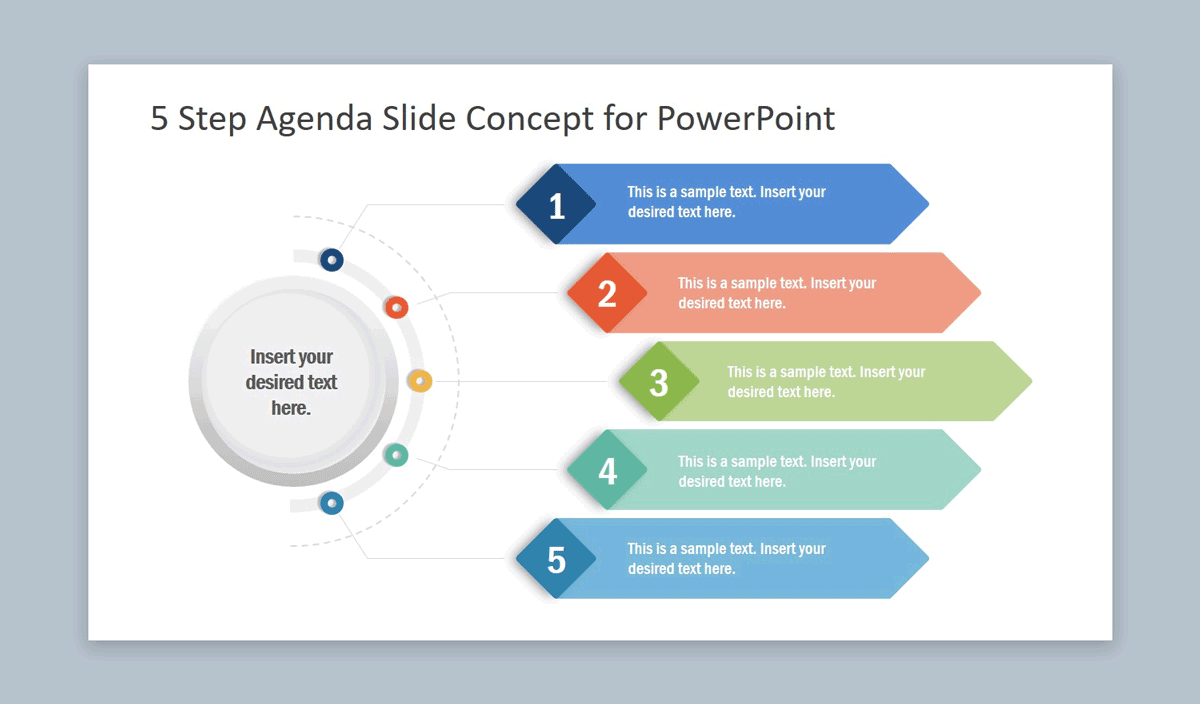 5 Step Agenda Slide Concept for PowerPoint

Insert your desired text here.

1 This is a sample text. Insert your desired text here.

2 This is a sample text. Insert your desired text here.

3 This is a sample text. Insert your desired text here.

4 This is a sample text. Insert your desired text here.

5 This is a sample text. Insert your desired text here.